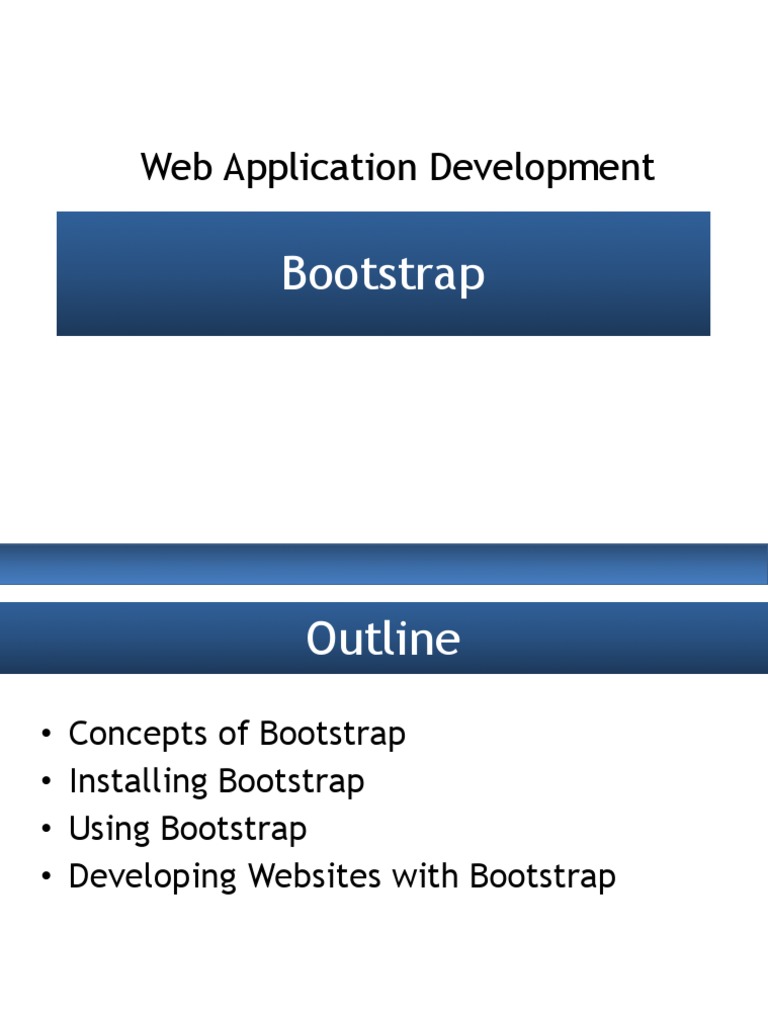 Web Application Development

Bootstrap

Outline

• Concepts of Bootstrap
• Installing Bootstrap
• Using Bootstrap
• Developing Websites with Bootstrap